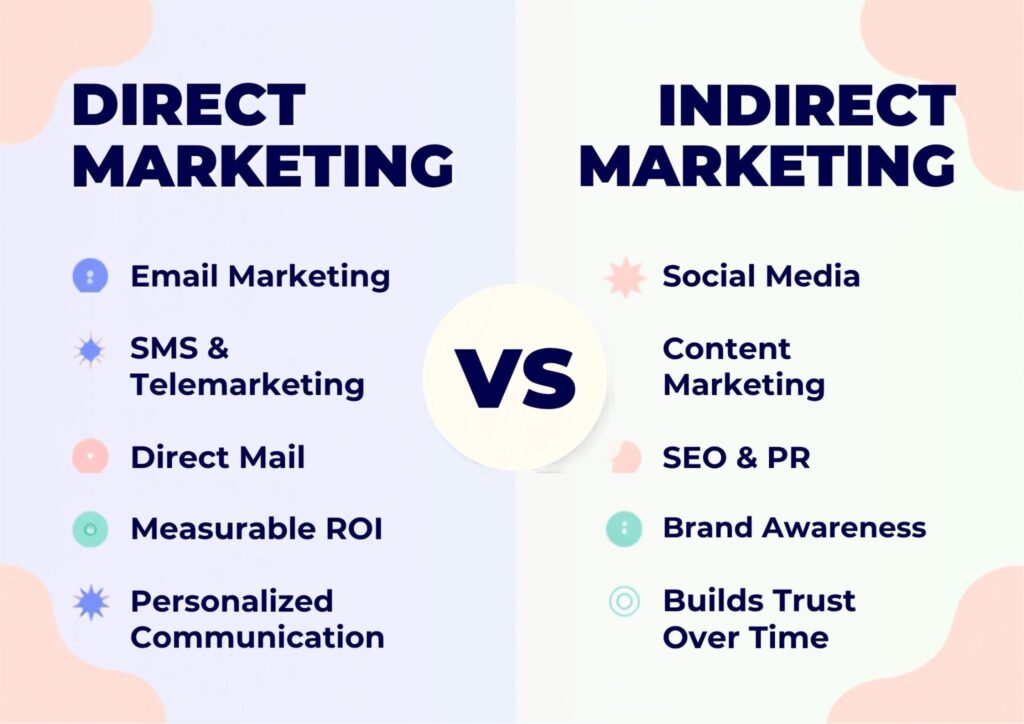 DIRECT MARKETING

Email Marketing

SMS & Telemarketing

Direct Mail

Measurable ROI

Personalized Communication

VS

INDIRECT MARKETING

Social Media

Content Marketing

SEO & PR

Brand Awareness

Builds Trust Over Time